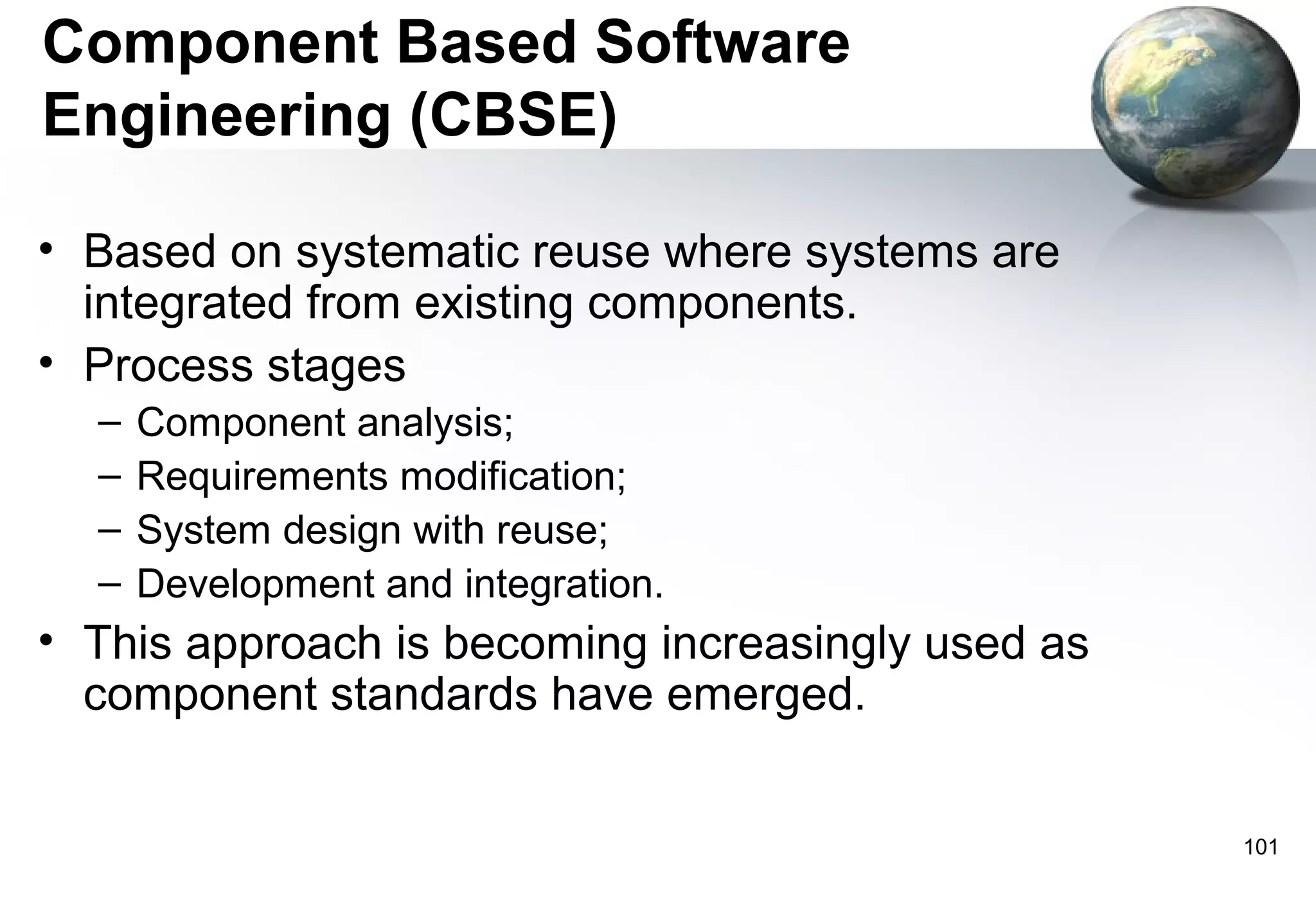 Component Based Software Engineering (CBSE)

• Based on systematic reuse where systems are integrated from existing components.
• Process stages
– Component analysis;
– Requirements modification;
– System design with reuse;
– Development and integration.
• This approach is becoming increasingly used as component standards have emerged.

101